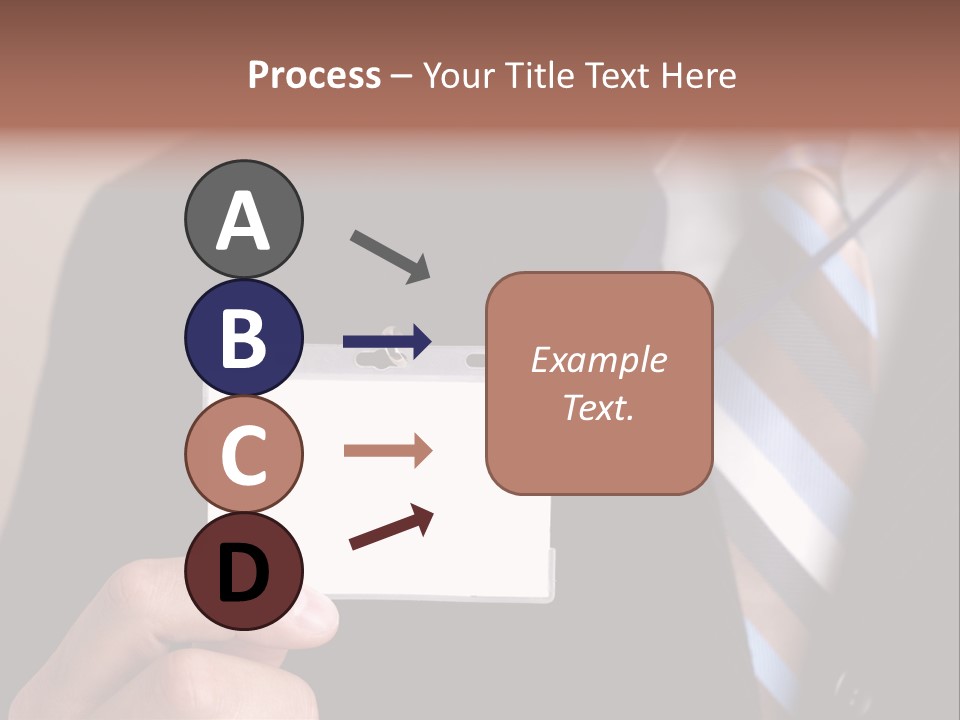 Process – Your Title Text Here

A

B

C

D

Example Text.